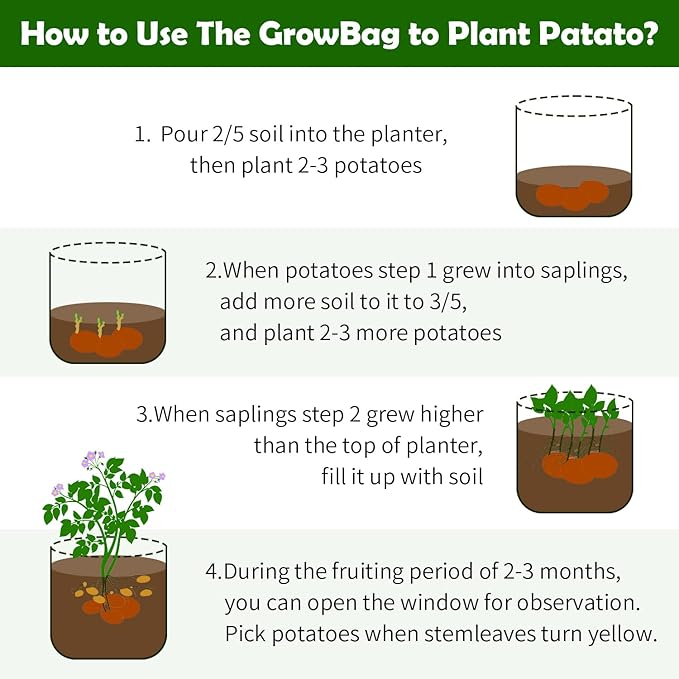 How to Use The GrowBag to Plant Patato?

1. Pour 2/5 soil into the planter, then plant 2-3 potatoes

2.When potatoes step 1 grew into saplings, add more soil to it to 3/5, and plant 2-3 more potatoes

3.When saplings step 2 grew higher than the top of planter, fill it up with soil

4.During the fruiting period of 2-3 months, you can open the window for observation. Pick potatoes when stemleaves turn yellow.